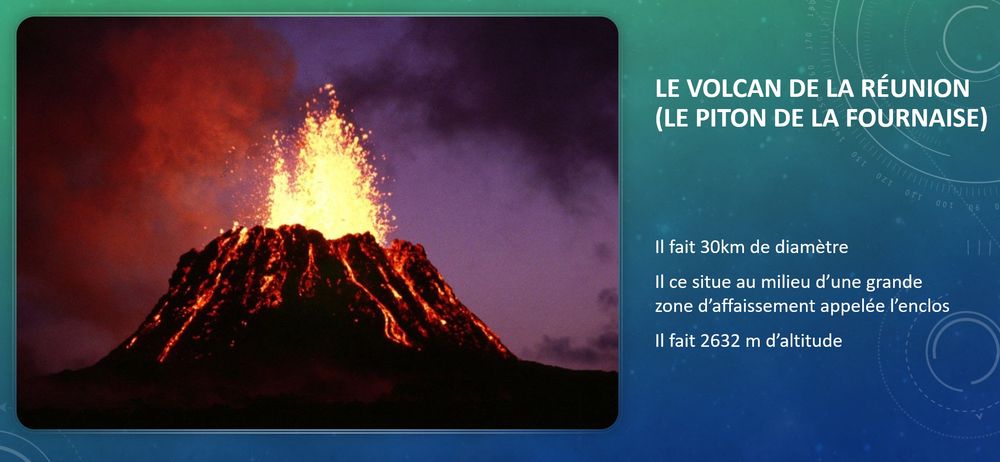 LE VOLCAN DE LA RÉUNION (LE PITON DE LA FOURNAISE)

Il fait 30km de diamètre

Il ce situe au milieu d'une grande zone d'affaissement appelée l'enclos

Il fait 2632 m d'altitude